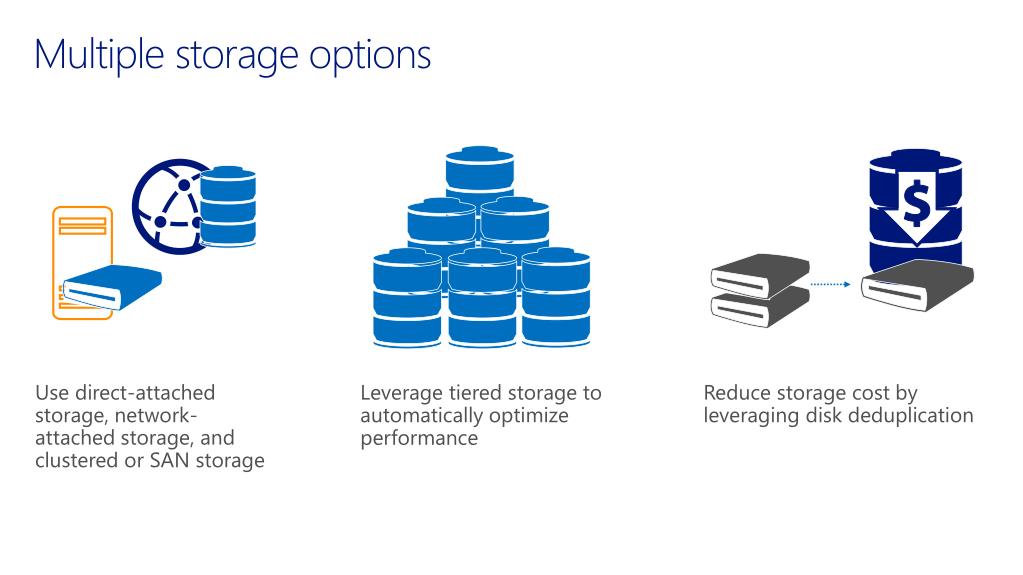 Multiple storage options

$

Use direct-attached storage, network-attached storage, and clustered or SAN storage

Leverage tiered storage to automatically optimize performance

Reduce storage cost by leveraging disk deduplication